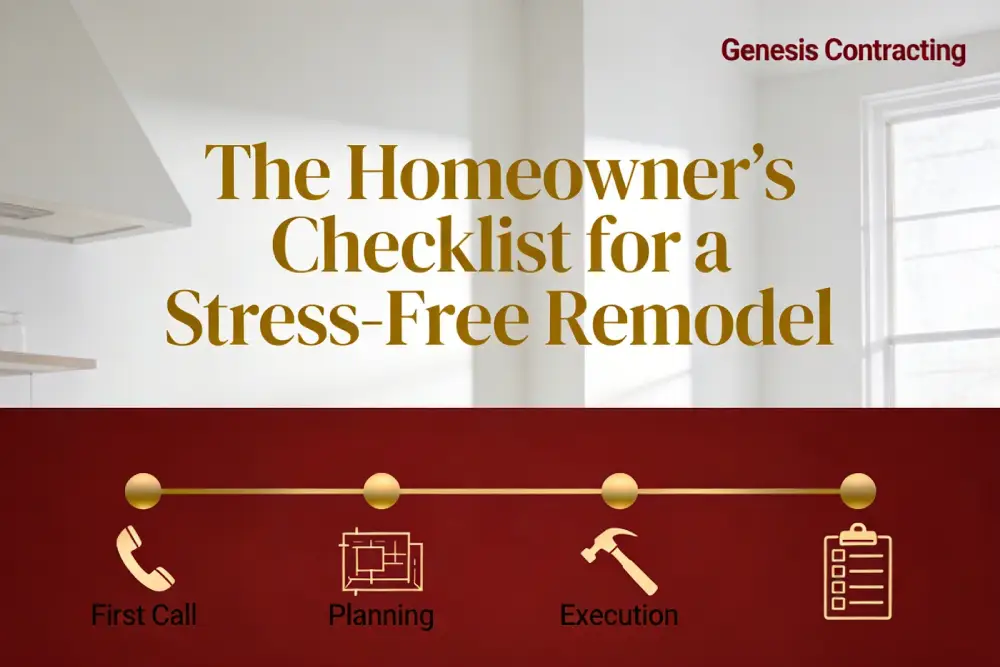 Genesis Contracting

The Homeowner's Checklist for a Stress-Free Remodel

First Call

Planning

Execution